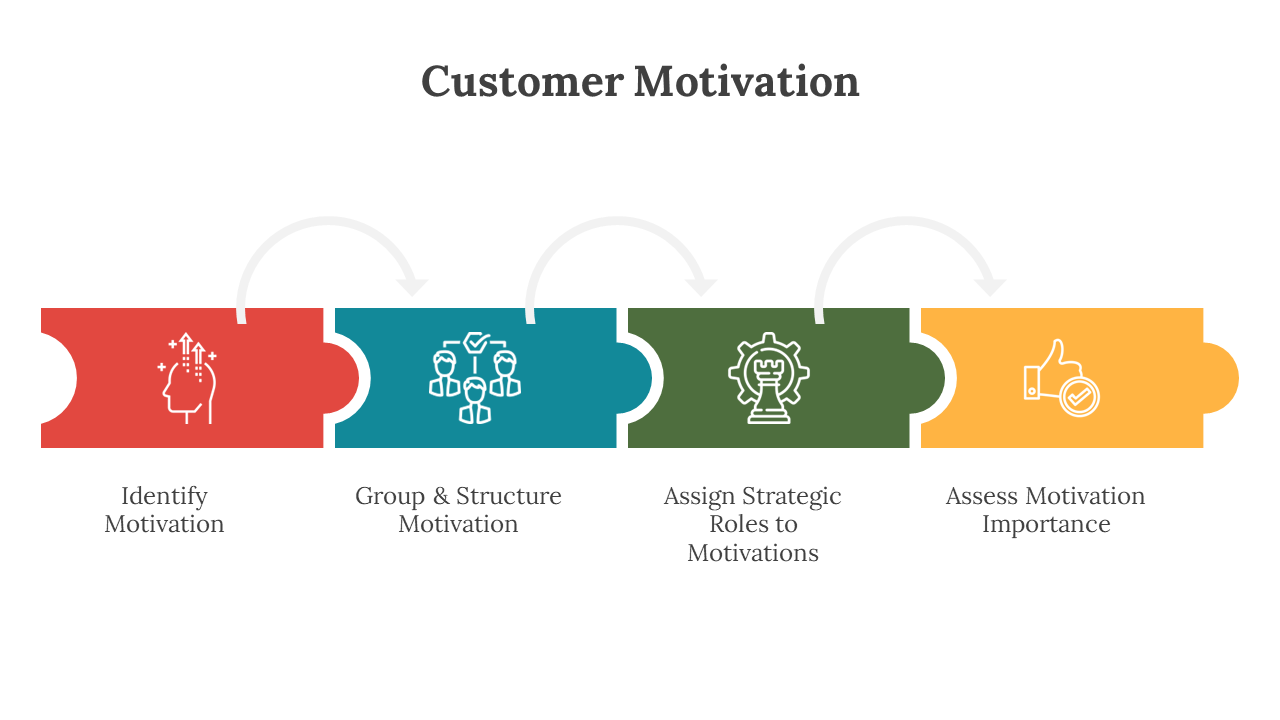 Customer Motivation

Identify Motivation

Group & Structure Motivation

Assign Strategic Roles to Motivations

Assess Motivation Importance